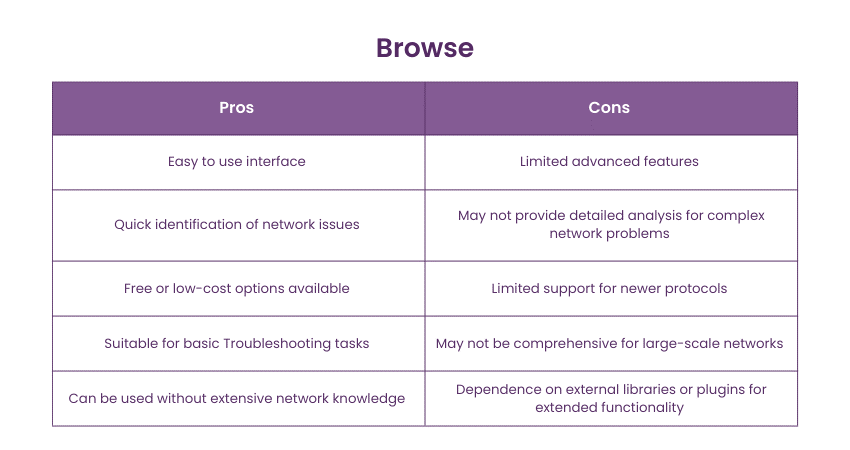 Browse

| Pros | Cons |
|---|---|
| Easy to use interface | Limited advanced features |
| Quick identification of network issues | May not provide detailed analysis for complex network problems |
| Free or low-cost options available | Limited support for newer protocols |
| Suitable for basic Troubleshooting tasks | May not be comprehensive for large-scale networks |
| Can be used without extensive network knowledge | Dependence on external libraries or plugins for extended functionality |